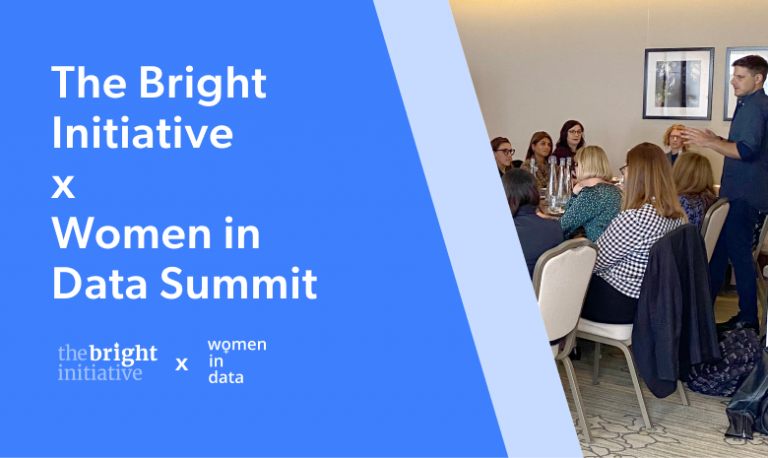 The Bright Initiative
x
Women in Data Summit

the bright initiative x women in data